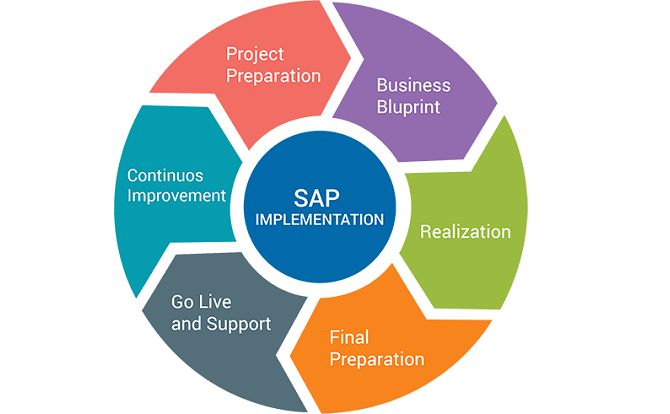 SAP IMPLEMENTATION

Project Preparation

Business Bluprint

Realization

Final Preparation

Go Live and Support

Continuos Improvement